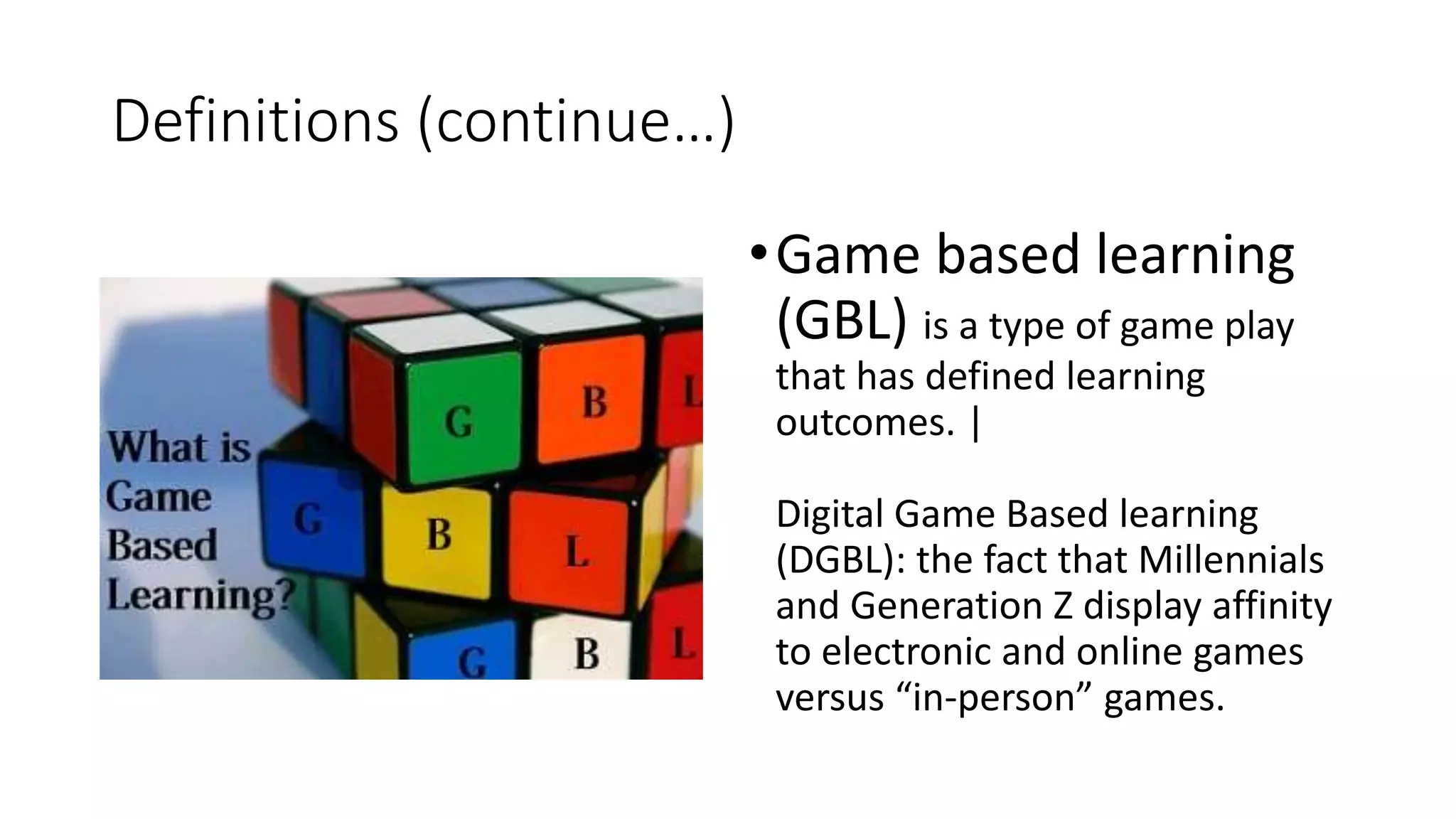 Definitions (continue…)

What is Game Based Learning?

G B L
G B L
G B L

• Game based learning (GBL) is a type of game play that has defined learning outcomes. |

Digital Game Based learning (DGBL): the fact that Millennials and Generation Z display affinity to electronic and online games versus “in-person” games.